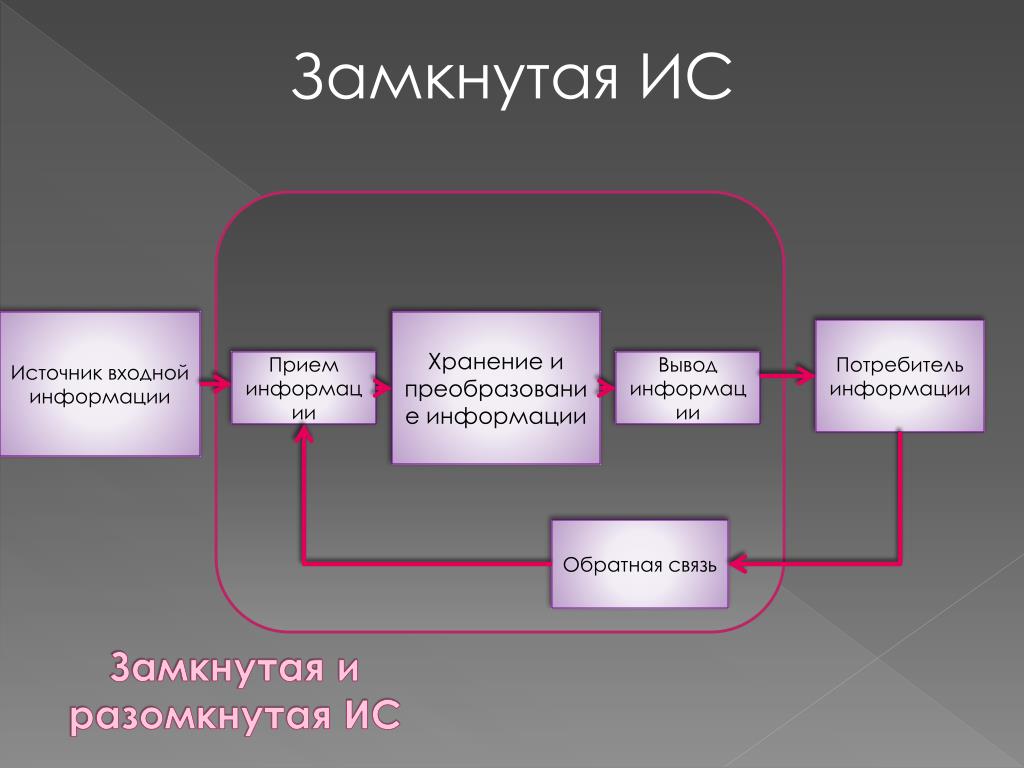 Замкнутая ИС

Источник входной информации

Прием информации

Хранение и преобразование информации

Вывод информации

Потребитель информации

Обратная связь

Замкнутая и разомкнутая ИС